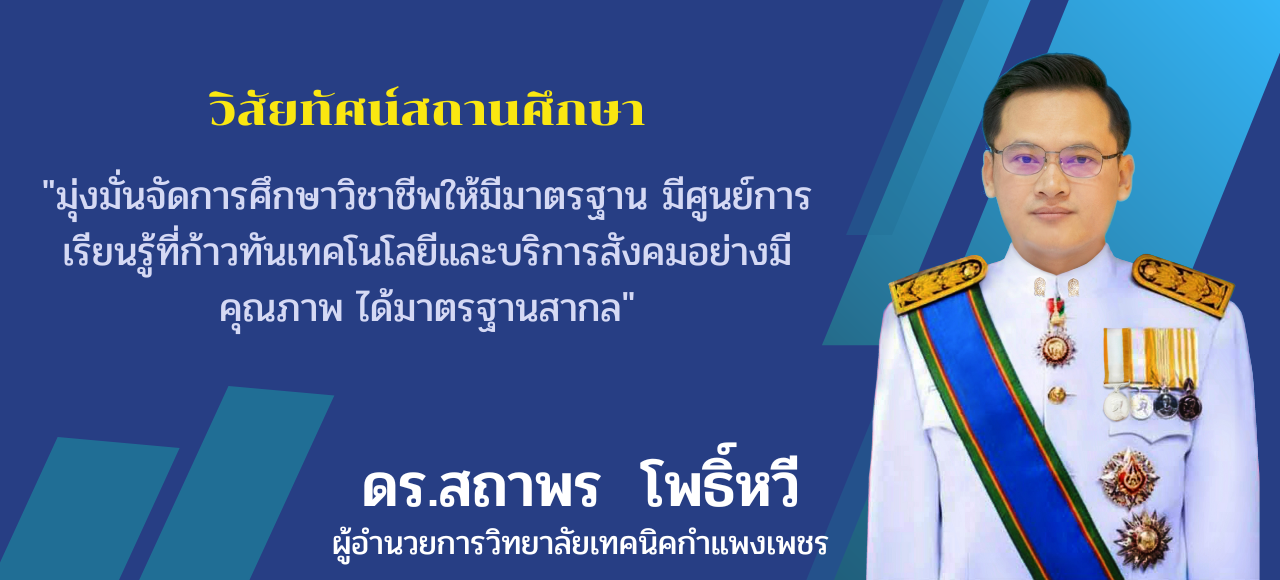 วิสัยทัศน์สถานศึกษา

"มุ่งมั่นจัดการศึกษาวิชาชีพให้มีมาตรฐาน มีศูนย์การเรียนรู้ที่ก้าวทันเทคโนโลยีและบริการสังคมอย่างมีคุณภาพ ได้มาตรฐานสากล"

ดร.สถาพร โพธิ์หวี

ผู้อำนวยการวิทยาลัยเทคนิคกำแพงเพชร